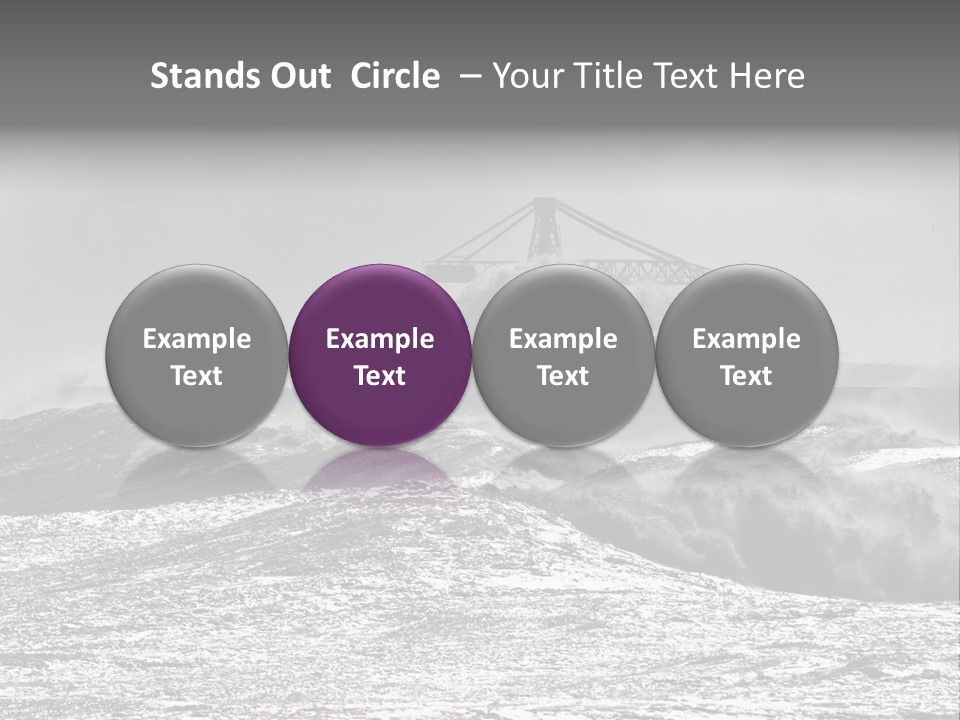 Stands Out Circle – Your Title Text Here

Example Text

Example Text

Example Text

Example Text